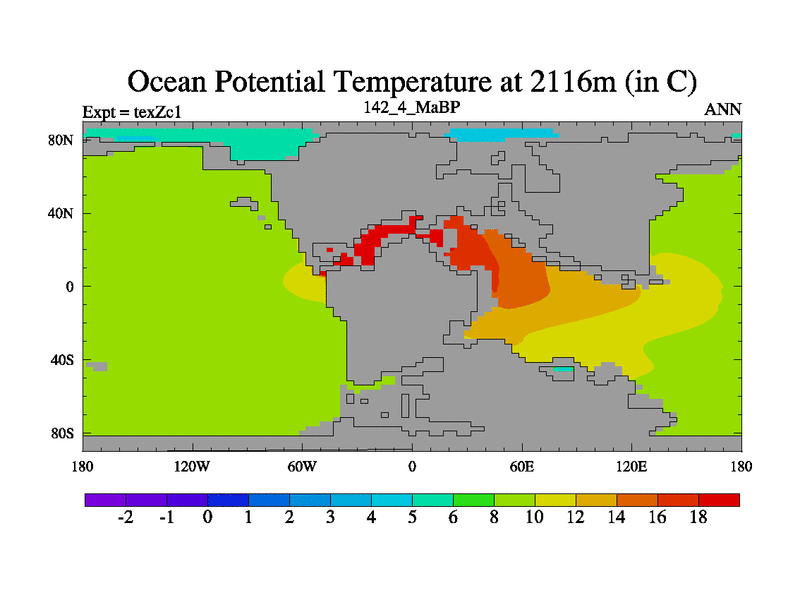 Ocean Potential Temperature at 2116m (in C)
Expt = texZc1
142_4_MaBP
ANN
80N
40N
0
40S
80S
180
120W
60W
0
60E
120E
180
-2
-1
0
1
2
3
4
5
6
8
10
12
14
16
18